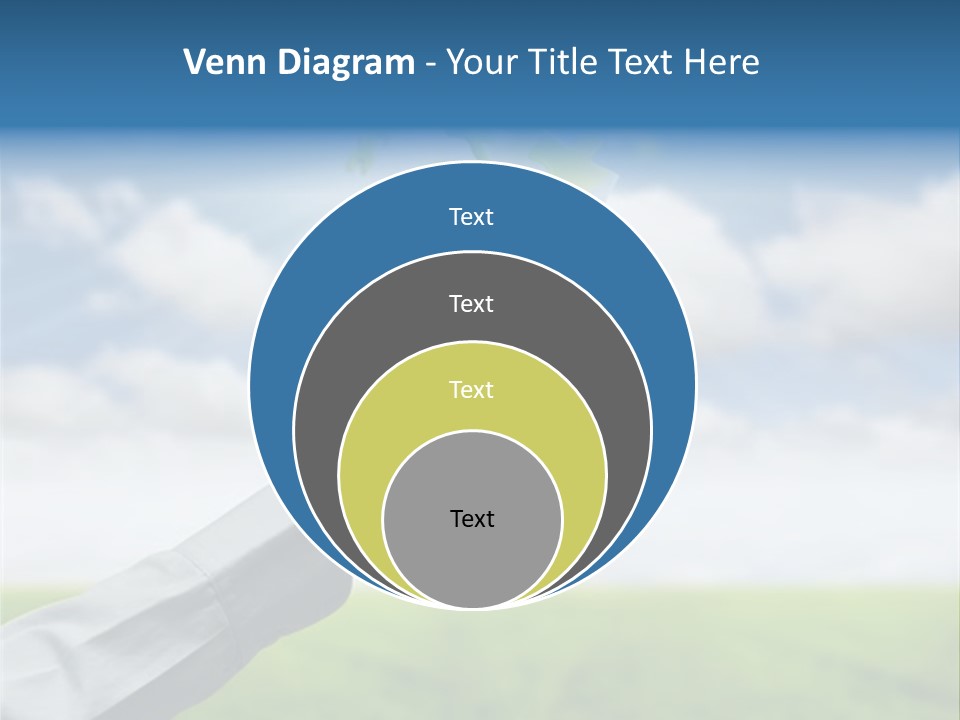 Venn Diagram - Your Title Text Here

Text

Text

Text

Text